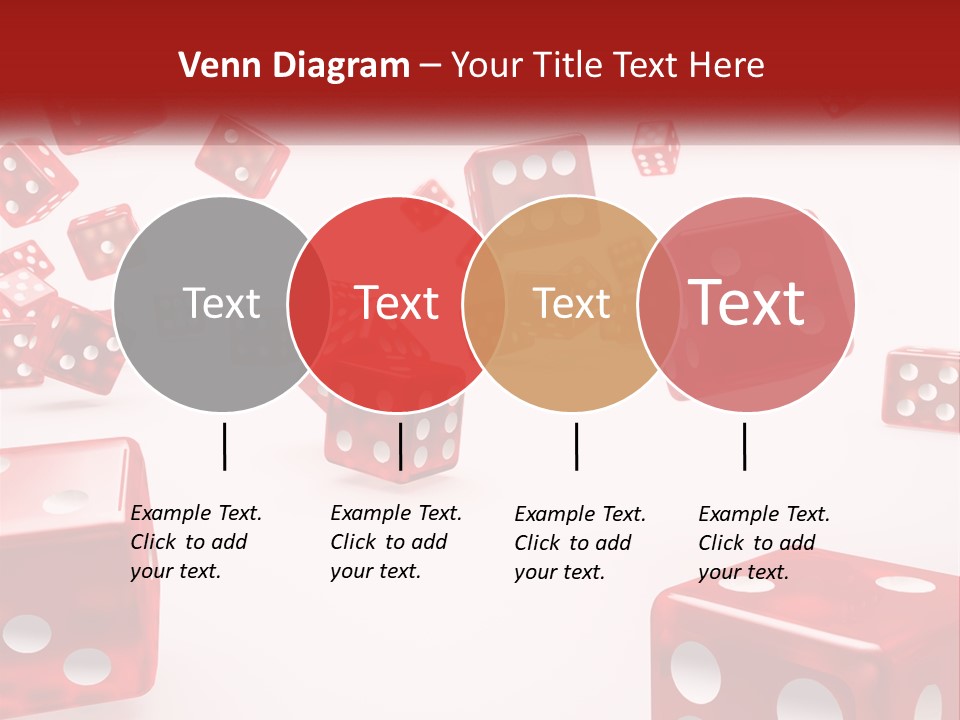 Venn Diagram – Your Title Text Here

Text

Text

Text

Text

Example Text. Click to add your text.

Example Text. Click to add your text.

Example Text. Click to add your text.

Example Text. Click to add your text.